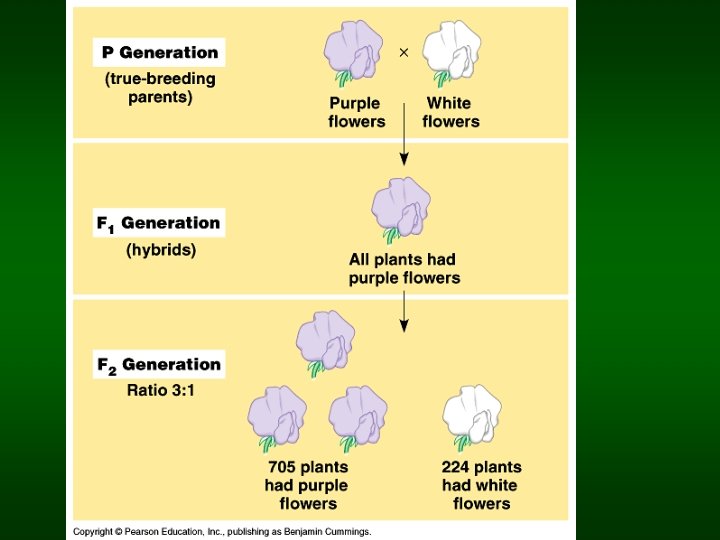 P Generation
(true-breeding parents)

Purple flowers × White flowers

$F_1$ Generation
(hybrids)

All plants had purple flowers

$F_2$ Generation
Ratio 3:1

705 plants had purple flowers

224 plants had white flowers

Copyright © Pearson Education, Inc., publishing as Benjamin Cummings.